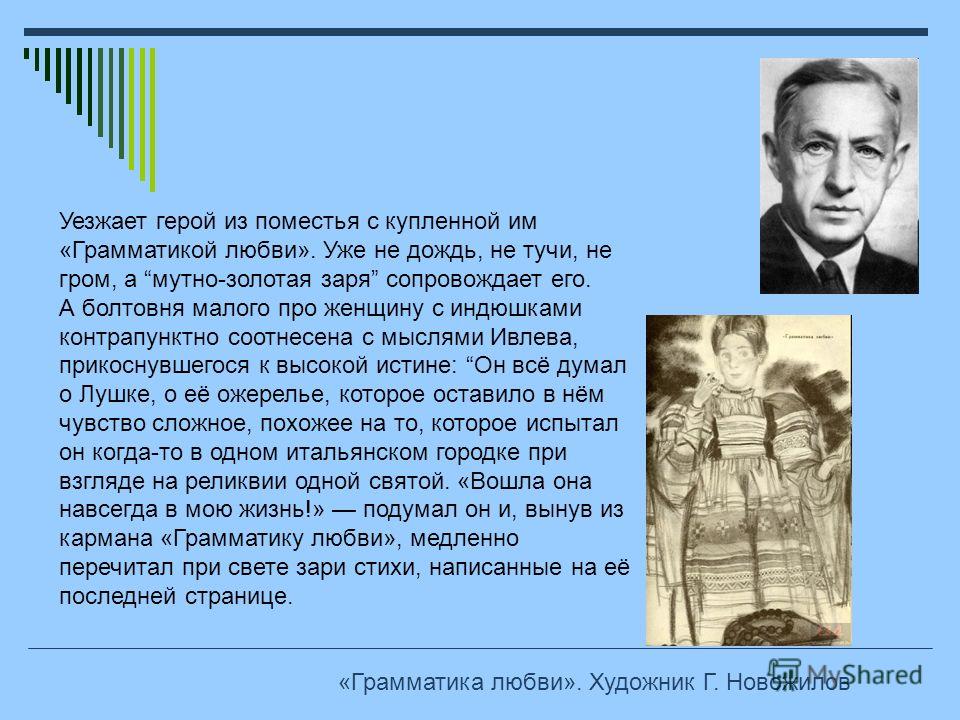 Уезжает герой из поместья с купленной им «Грамматикой любви». Уже не дождь, не тучи, не гром, а “мутно-золотая заря” сопровождает его. А болтовня малого про женщину с индюшками контрапунктно соотнесена с мыслями Ивлева, прикоснувшегося к высокой истине: “Он всё думал о Лушке, о её ожерелье, которое оставило в нём чувство сложное, похожее на то, которое испытал он когда-то в одном итальянском городке при взгляде на реликвии одной святой. «Вошла она навсегда в мою жизнь!» — подумал он и, вынув из кармана «Грамматику любви», медленно перечитал при свете зари стихи, написанные на её последней странице.

«Грамматика любви»

«Грамматика любви». Художник Г. Новожилов

MyShared